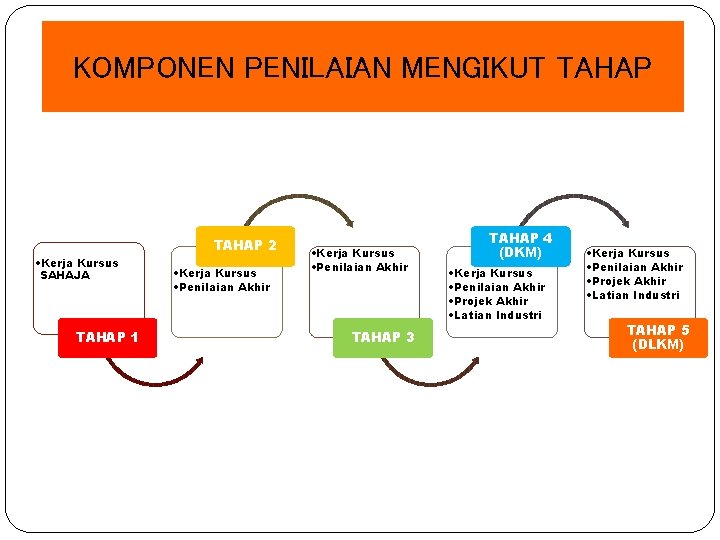 KOMPONEN PENILAIAN MENGIKUT TAHAP

•Kerja Kursus SAHAJA

TAHAP 1

TAHAP 2

•Kerja Kursus
•Penilaian Akhir

•Kerja Kursus
•Penilaian Akhir

TAHAP 3

TAHAP 4 (DKM)

•Kerja Kursus
•Penilaian Akhir
•Projek Akhir
•Latian Industri

•Kerja Kursus
•Penilaian Akhir
•Projek Akhir
•Latian Industri

TAHAP 5 (DLKM)